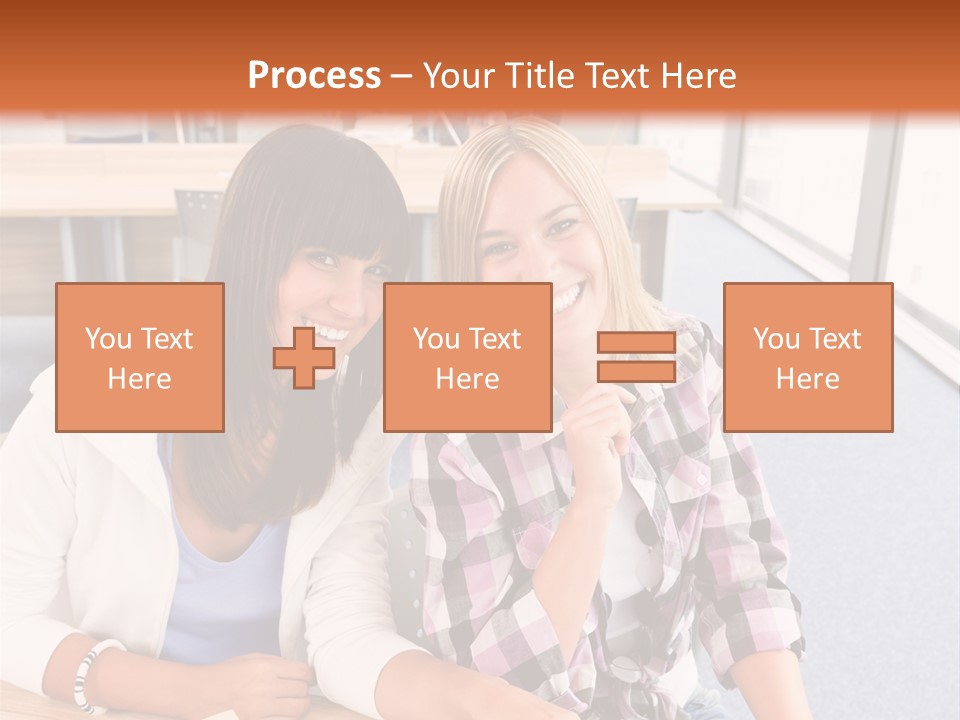 Process – Your Title Text Here

You Text Here

You Text Here

You Text Here